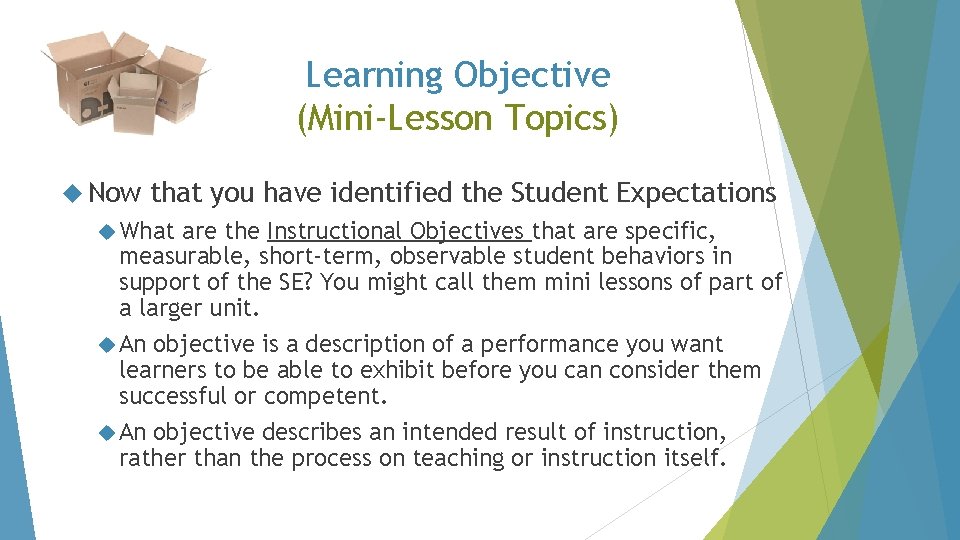 Learning Objective
(Mini-Lesson Topics)

Now that you have identified the Student Expectations

What are the Instructional Objectives that are specific, measurable, short-term, observable student behaviors in support of the SE? You might call them mini lessons of part of a larger unit.

An objective is a description of a performance you want learners to be able to exhibit before you can consider them successful or competent.

An objective describes an intended result of instruction, rather than the process on teaching or instruction itself.